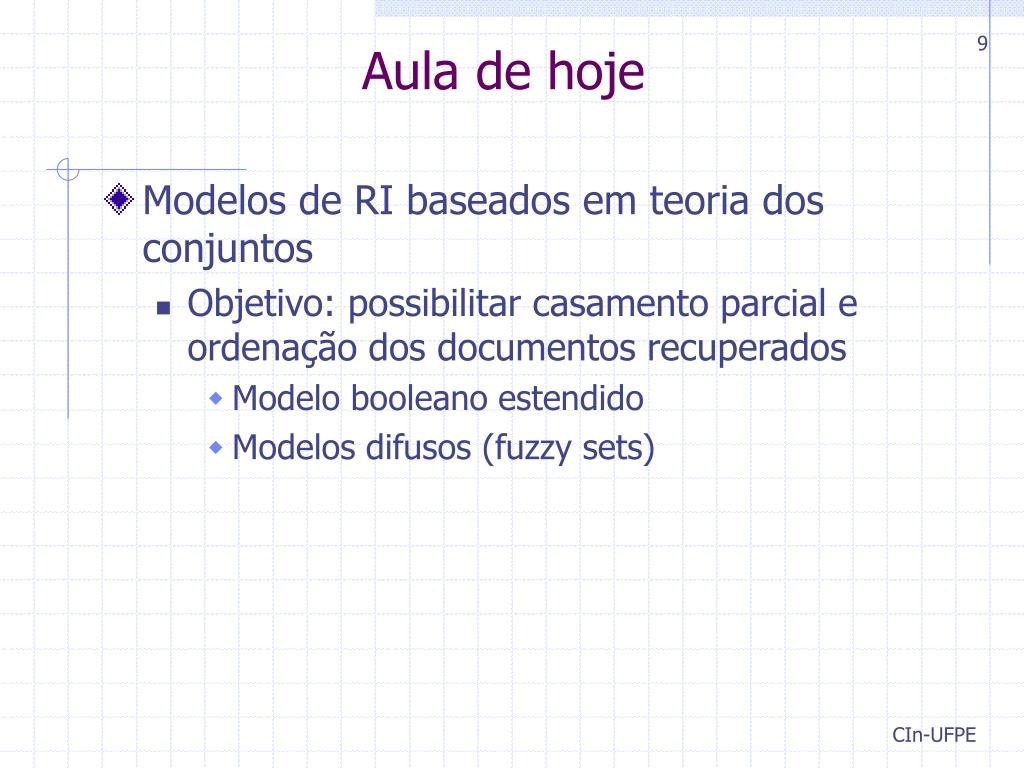 9

Aula de hoje

Modelos de RI baseados em teoria dos conjuntos

Objetivo: possibilitar casamento parcial e ordenação dos documentos recuperados

Modelo booleano estendido

Modelos difusos (fuzzy sets)

CIn-UFPE